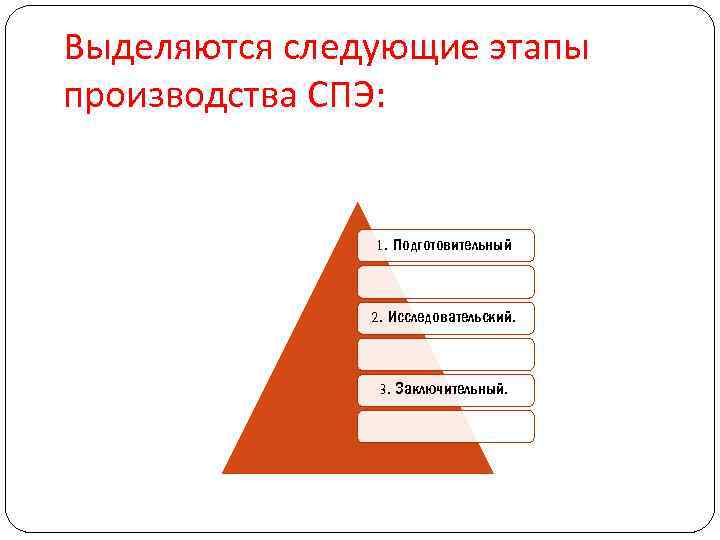 Выделяются следующие этапы производства СПЭ:

1. Подготовительный

2. Исследовательский.

3. Заключительный.